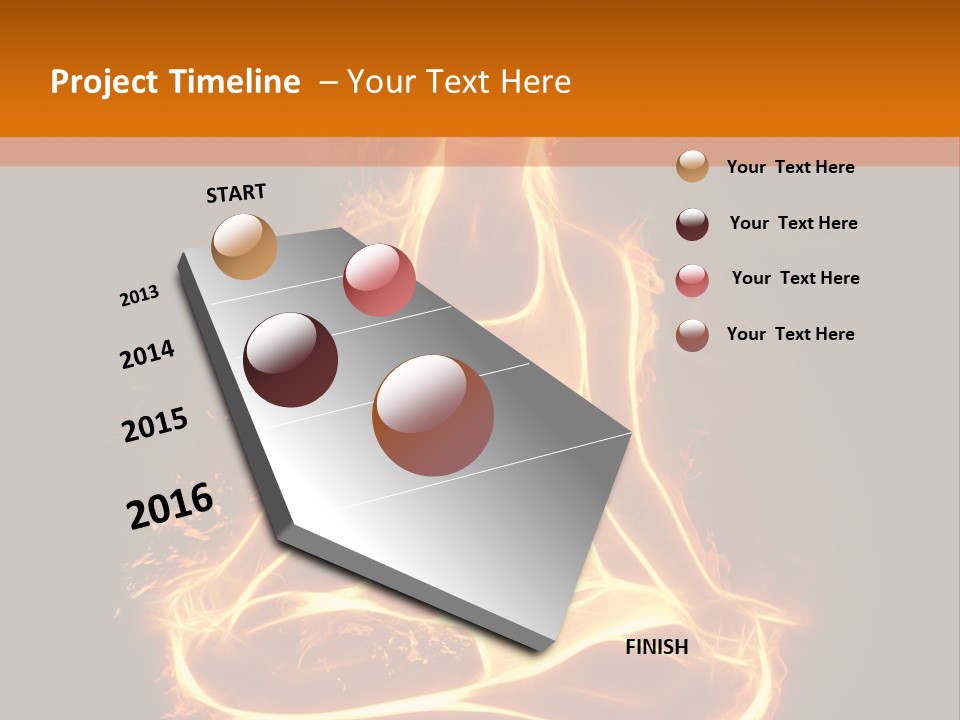 Project Timeline – Your Text Here

START

2013

2014

2015

2016

FINISH

Your Text Here

Your Text Here

Your Text Here

Your Text Here